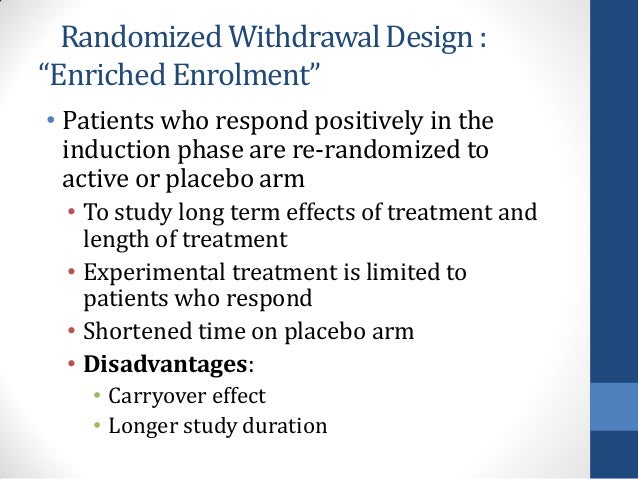 Randomized Withdrawal Design : “Enriched Enrolment”

• Patients who respond positively in the induction phase are re-randomized to active or placebo arm
  • To study long term effects of treatment and length of treatment
  • Experimental treatment is limited to patients who respond
  • Shortened time on placebo arm
  • **Disadvantages**:
    • Carryover effect
    • Longer study duration